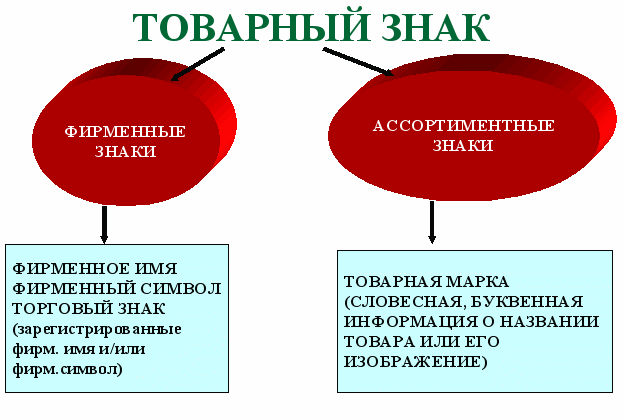 ТОВАРНЫЙ ЗНАК

ФИРМЕННЫЕ ЗНАКИ

АССОРТИМЕНТНЫЕ ЗНАКИ

ФИРМЕННОЕ ИМЯ
ФИРМЕННЫЙ СИМВОЛ
ТОРГОВЫЙ ЗНАК
(зарегистрированные фирм. имя и/или фирм.символ)

ТОВАРНАЯ МАРКА
(СЛОВЕСНАЯ, БУКВЕННАЯ ИНФОРМАЦИЯ О НАЗВАНИИ ТОВАРА ИЛИ ЕГО ИЗОБРАЖЕНИЕ)